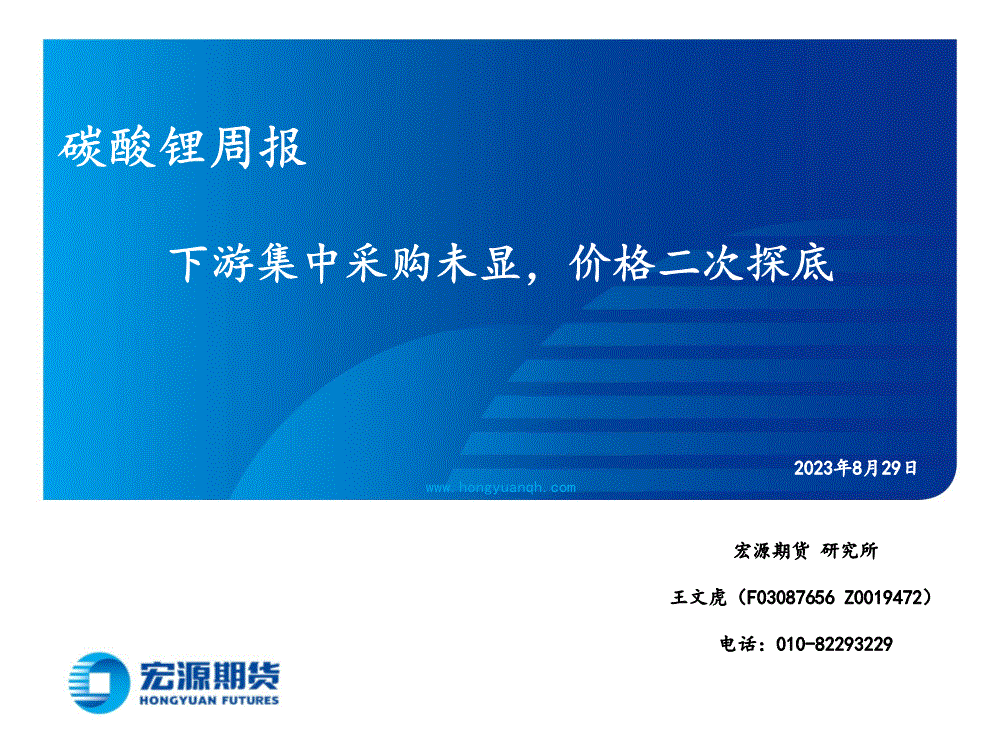 碳酸锂周报

下游集中采购未显，价格二次探底

2023年8月29日

www.hongyuanqh.com

宏源期货 研究所

王文虎（F03087656 Z0019472）

电话：010-82293229

宏源期货
HONGYUAN FUTURES